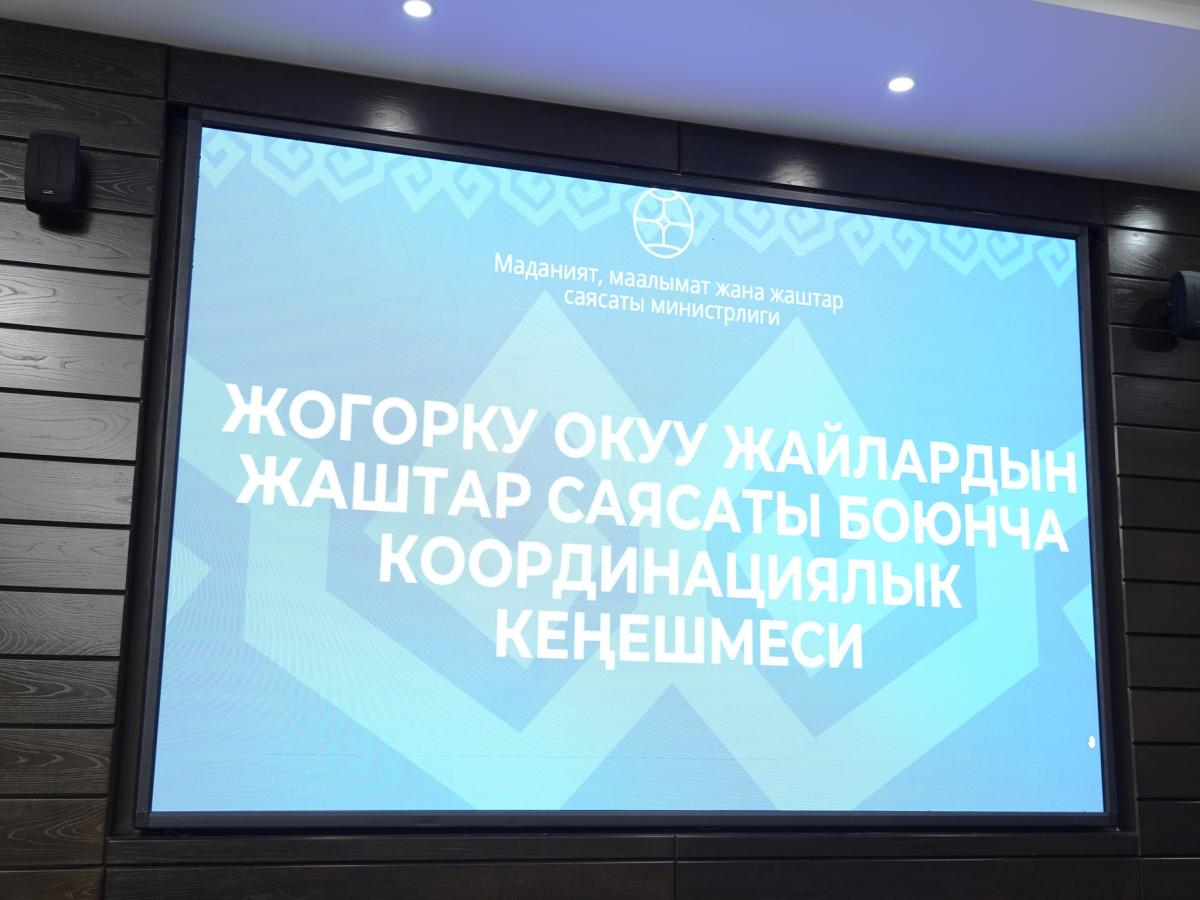 Маданият, маалымат жана жаштар саясаты министрлиги

ЖОГОРКУ ОКУУ ЖАЙЛАРДЫН ЖАШТАР САЯСАТЫ БОЮНЧА КООРДИНАЦИЯЛЫК КЕҢЕШМЕСИ